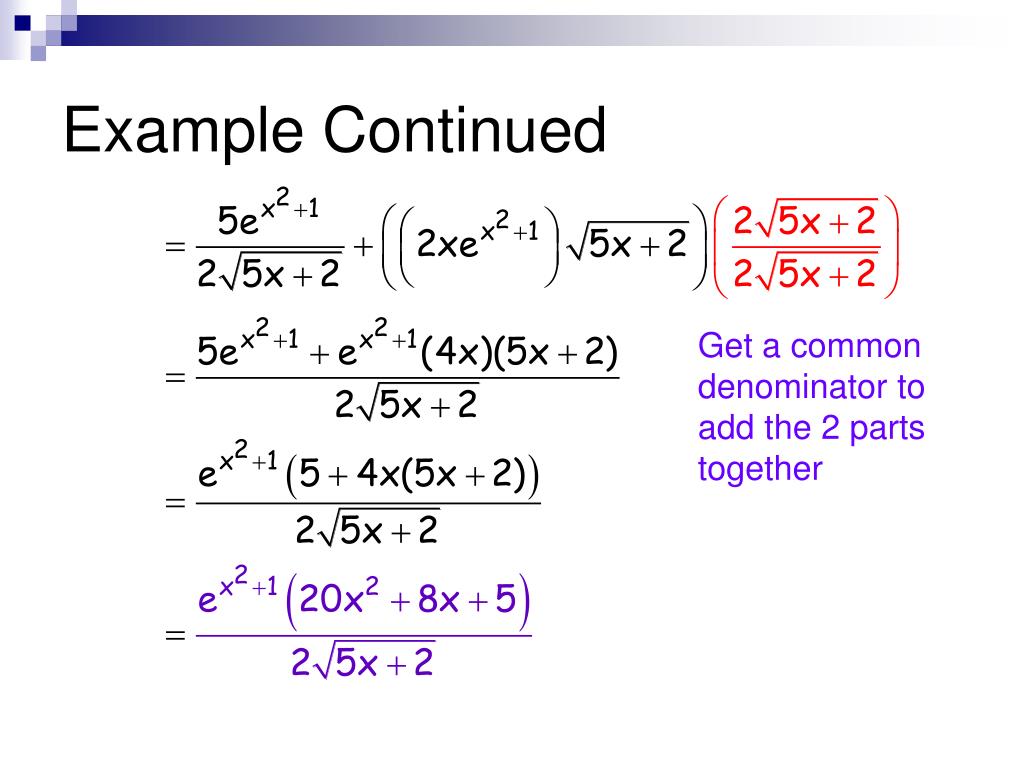 Example Continued

$= \frac{5e^{x^2+1}}{2\sqrt{5x+2}} + \left(\left(2xe^{x^2+1}\right)\sqrt{5x+2}\right)\left(\frac{2\sqrt{5x+2}}{2\sqrt{5x+2}}\right)$

$= \frac{5e^{x^2+1} + e^{x^2+1}(4x)(5x+2)}{2\sqrt{5x+2}}$

Get a common denominator to add the 2 parts together

$= \frac{e^{x^2+1}\left(5+4x(5x+2)\right)}{2\sqrt{5x+2}}$

$= \frac{e^{x^2+1}\left(20x^2+8x+5\right)}{2\sqrt{5x+2}}$